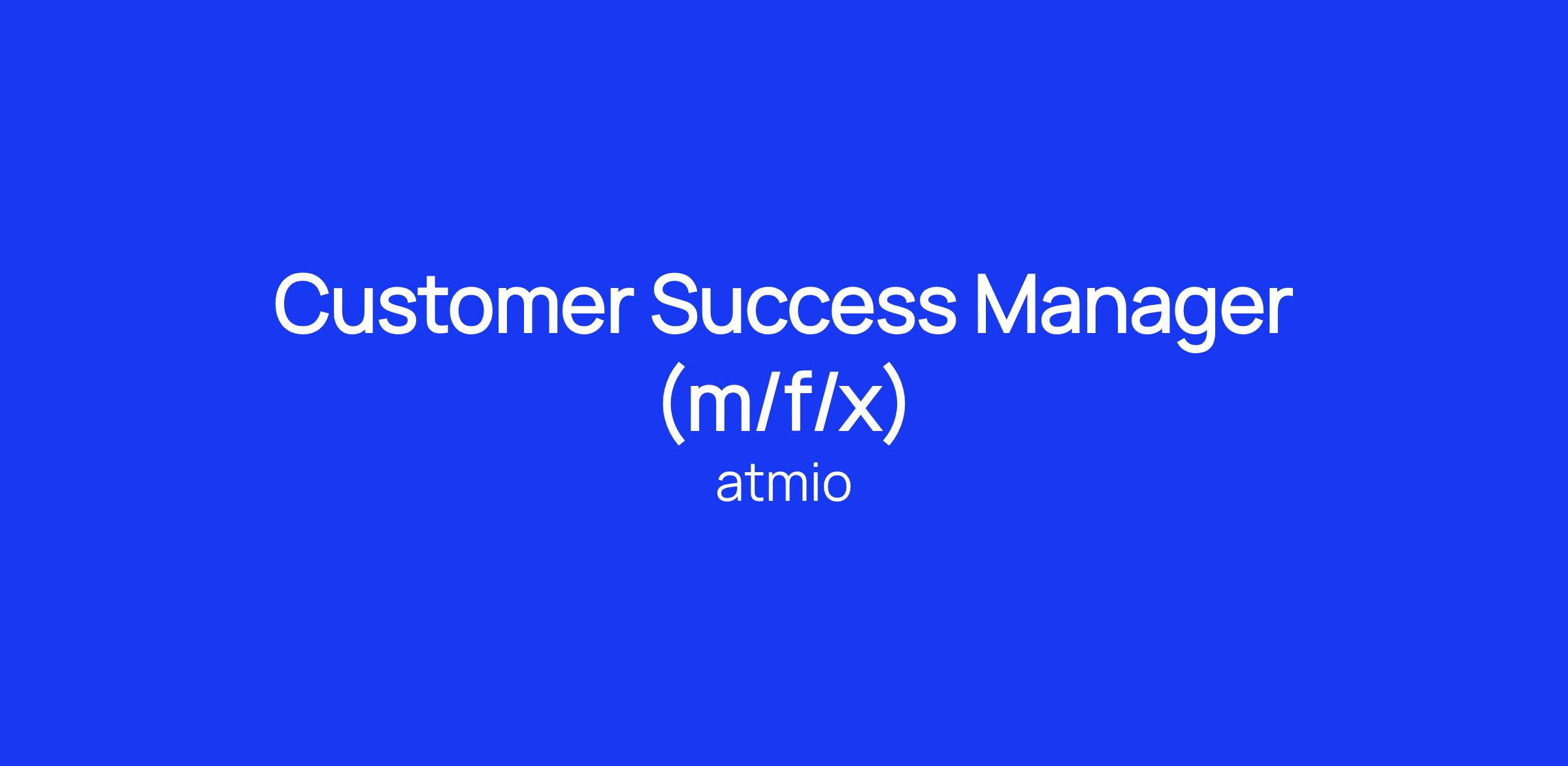 Customer Success Manager (m/f/x)

atmio